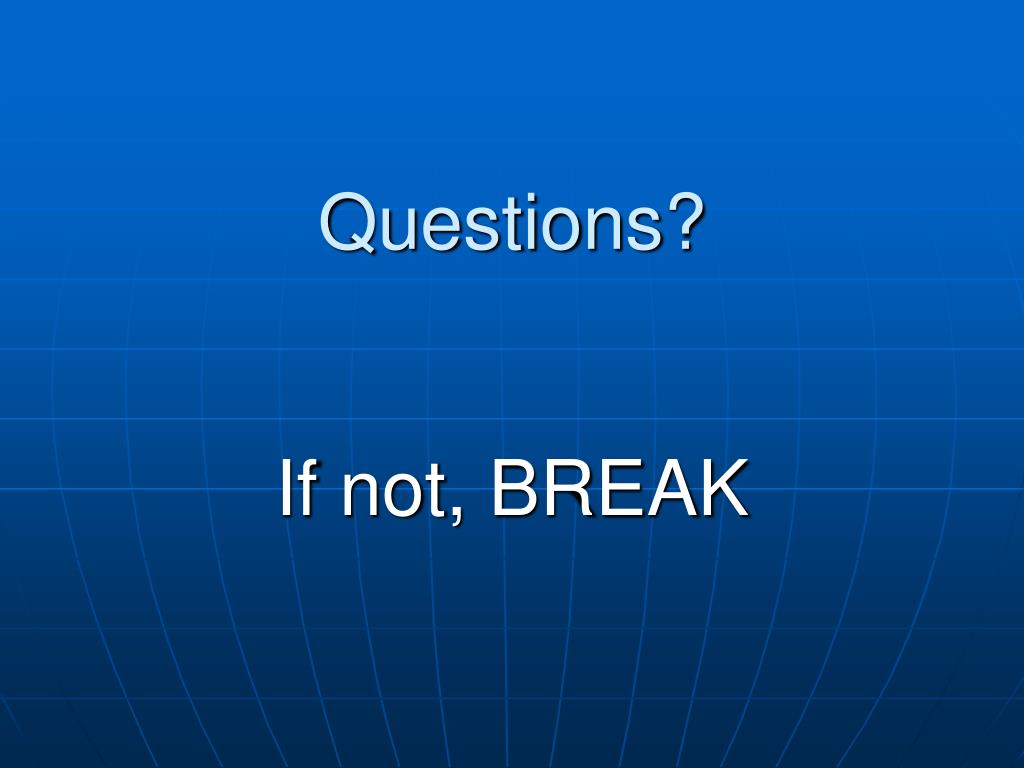 Questions?

If not, BREAK